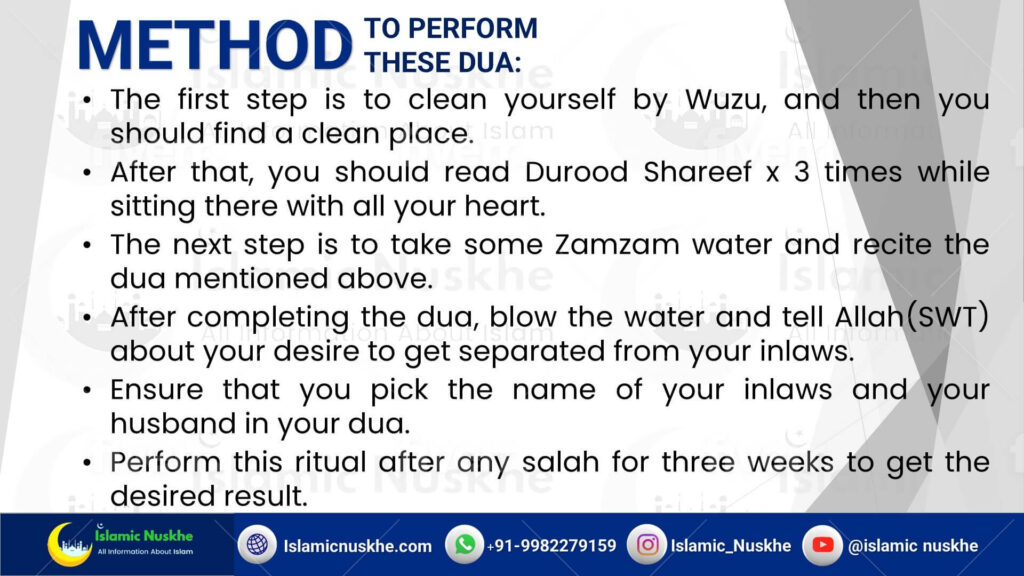 METHOD TO PERFORM THESE DUA:

• The first step is to clean yourself by Wuzu, and then you should find a clean place.

• After that, you should read Durood Shareef x 3 times while sitting there with all your heart.

• The next step is to take some Zamzam water and recite the dua mentioned above.

• After completing the dua, blow the water and tell Allah(SWT) about your desire to get separated from your inlaws.

• Ensure that you pick the name of your inlaws and your husband in your dua.

• Perform this ritual after any salah for three weeks to get the desired result.

Islamic Nuskhe
All Information About Islam

Islamicnuskhe.com  +91-9982279159  Islamic_Nuskhe  @islamic nuskhe